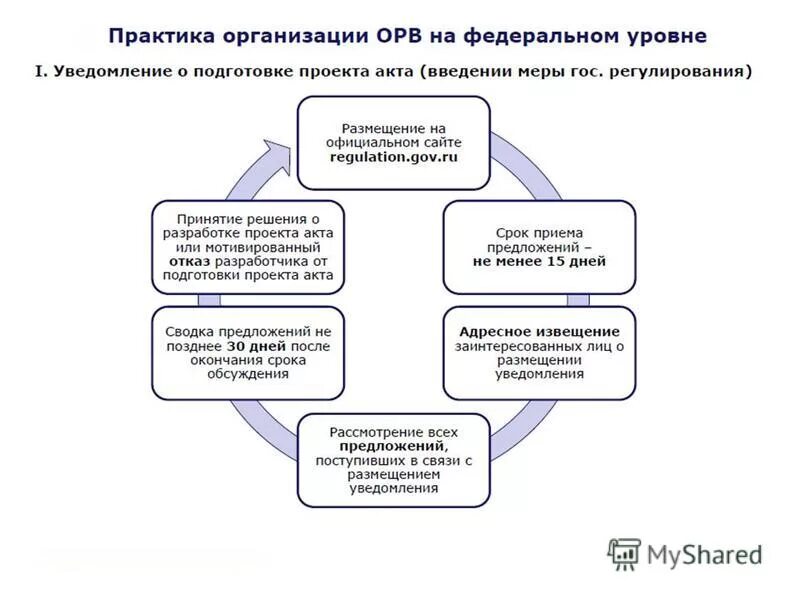 Практика организации ОРВ на федеральном уровне

I. Уведомление о подготовке проекта акта (введении меры гос. регулирования)

Размещение на официальном сайте regulation.gov.ru

Срок приема предложений – не менее 15 дней

Адресное извещение заинтересованных лиц о размещении уведомления

Рассмотрение всех предложений, поступивших в связи с размещением уведомления

Сводка предложений не позднее 30 дней после окончания срока обсуждения

Принятие решения о разработке проекта акта или мотивированный отказ разработчика от подготовки проекта акта

MyShared